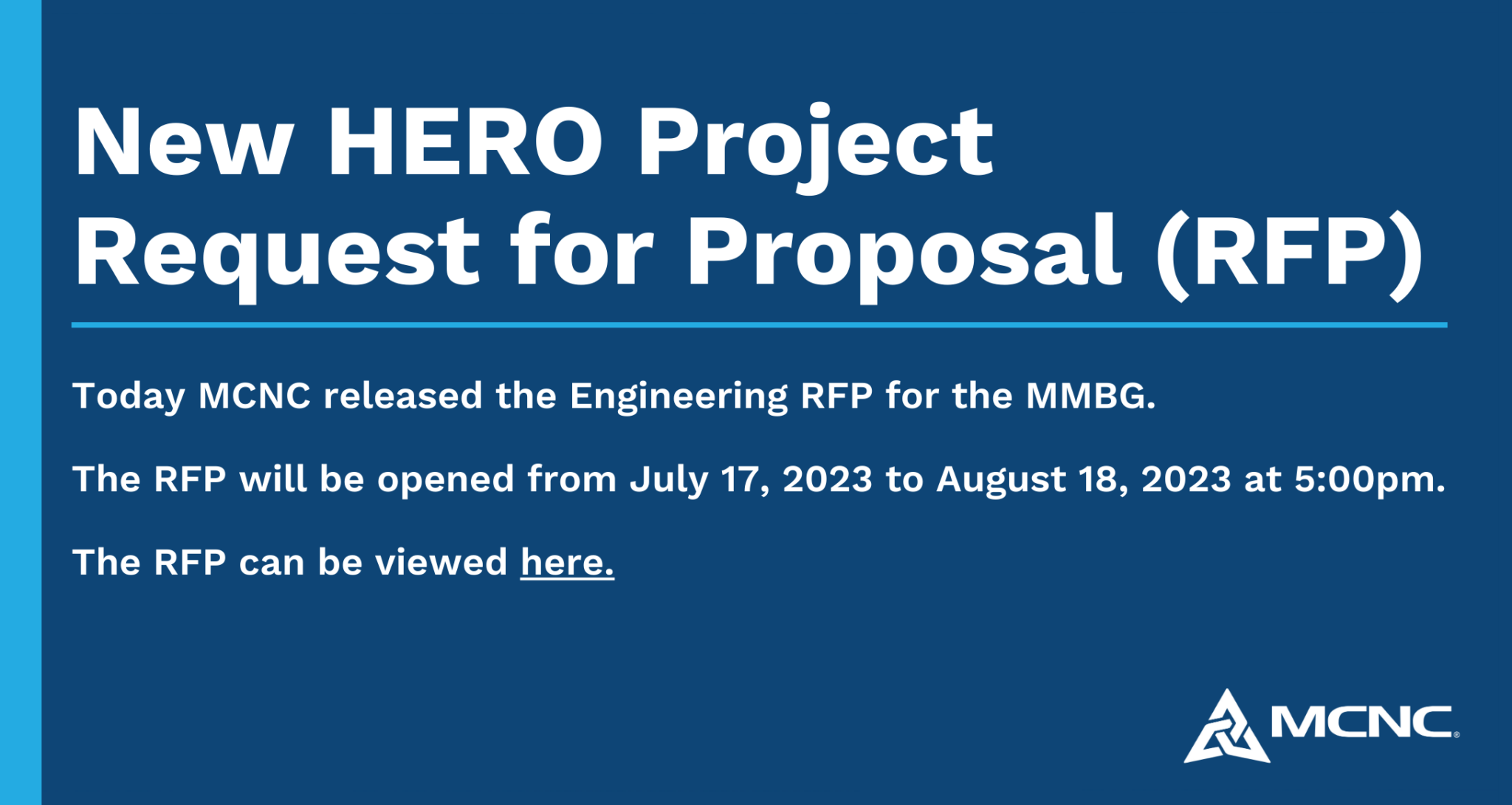 New HERO Project
Request for Proposal (RFP)

Today MCNC released the Engineering RFP for the MMBG.

The RFP will be opened from July 17, 2023 to August 18, 2023 at 5:00pm.

The RFP can be viewed here.

MCNC®